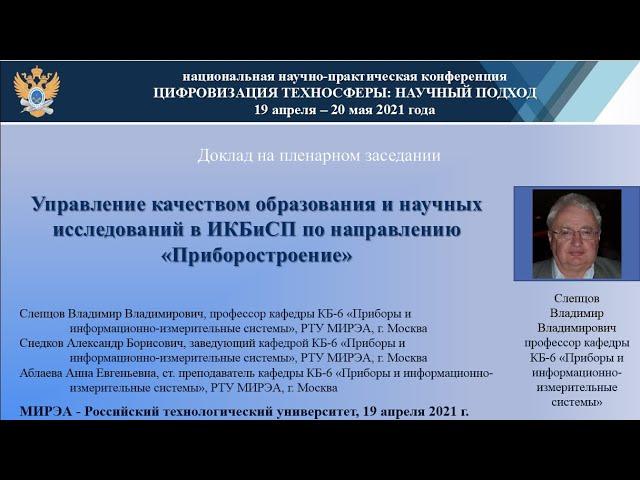 национальная научно-практическая конференция
ЦИФРОВИЗАЦИЯ ТЕХНОСФЕРЫ: НАУЧНЫЙ ПОДХОД
19 апреля – 20 мая 2021 года

Доклад на пленарном заседании

Управление качеством образования и научных исследований в ИКБиСП по направлению «Приборостроение»

Слепцов Владимир Владимирович, профессор кафедры КБ-6 «Приборы и информационно-измерительные системы», РТУ МИРЭА, г. Москва
Снедков Александр Борисович, заведующий кафедрой КБ-6 «Приборы и информационно-измерительные системы», РТУ МИРЭА, г. Москва
Аблаева Анна Евгеньевна, ст. преподаватель кафедры КБ-6 «Приборы и информационно-измерительные системы», РТУ МИРЭА, г. Москва

МИРЭА - Российский технологический университет, 19 апреля 2021 г.

Слепцов Владимир Владимирович профессор кафедры КБ-6 «Приборы и информационно-измерительные системы»